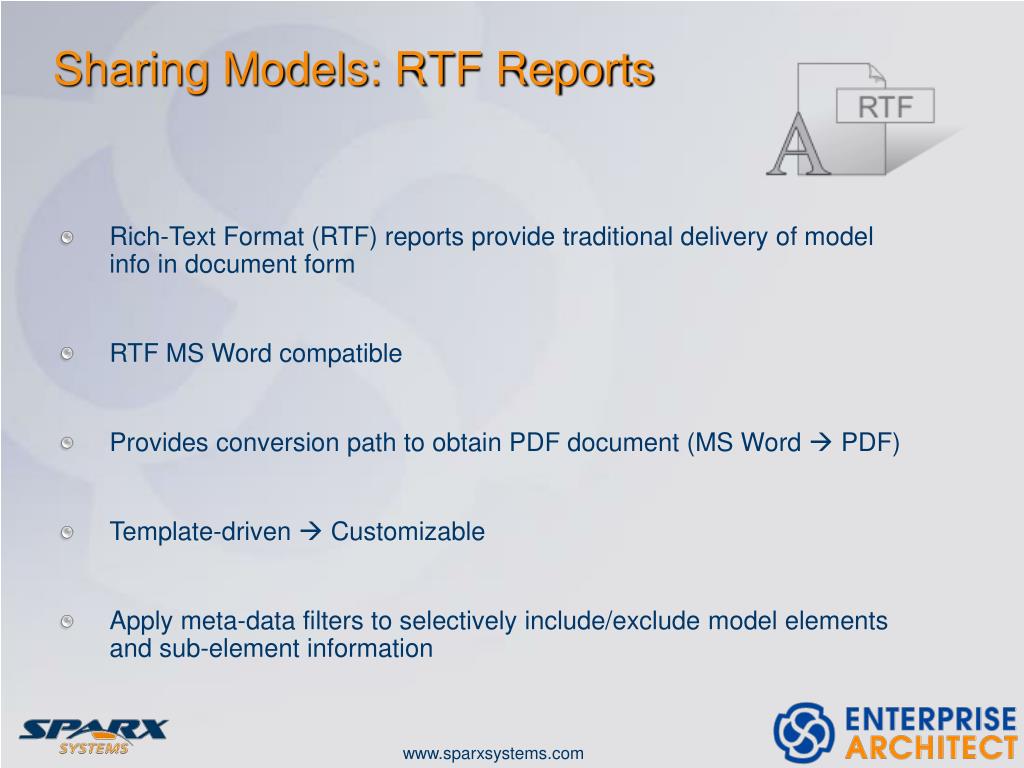 Sharing Models: RTF Reports

RTF

A

Rich-Text Format (RTF) reports provide traditional delivery of model info in document form

RTF MS Word compatible

Provides conversion path to obtain PDF document (MS Word → PDF)

Template-driven → Customizable

Apply meta-data filters to selectively include/exclude model elements and sub-element information

SPARX SYSTEMS

www.sparxsystems.com

ENTERPRISE ARCHITECT